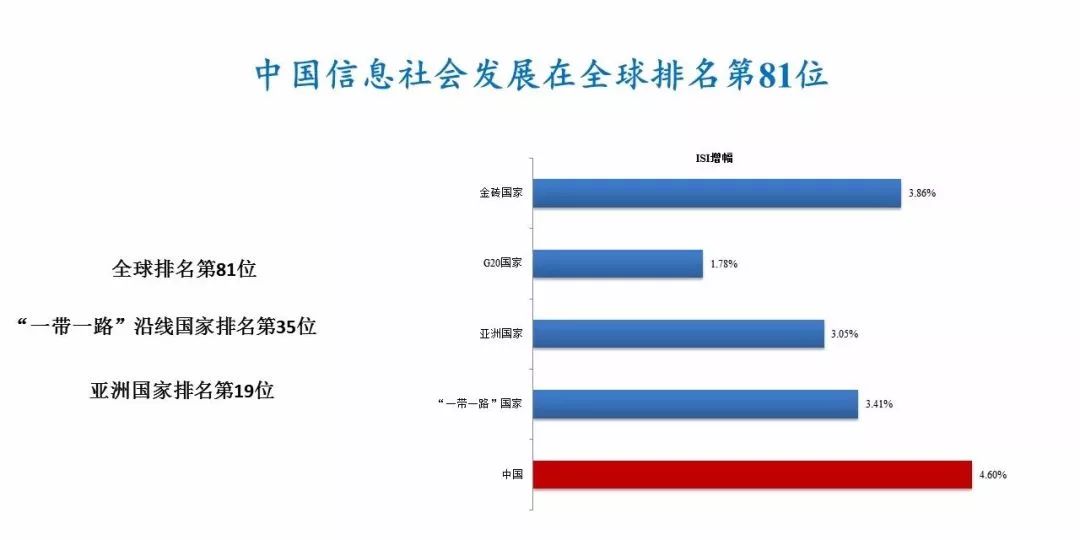 中国信息社会发展在全球排名第81位

全球排名第81位

“一带一路”沿线国家排名第35位

亚洲国家排名第19位

ISI增幅

金砖国家 3.86%

G20国家 1.78%

亚洲国家 3.05%

“一带一路”国家 3.41%

中国 4.60%